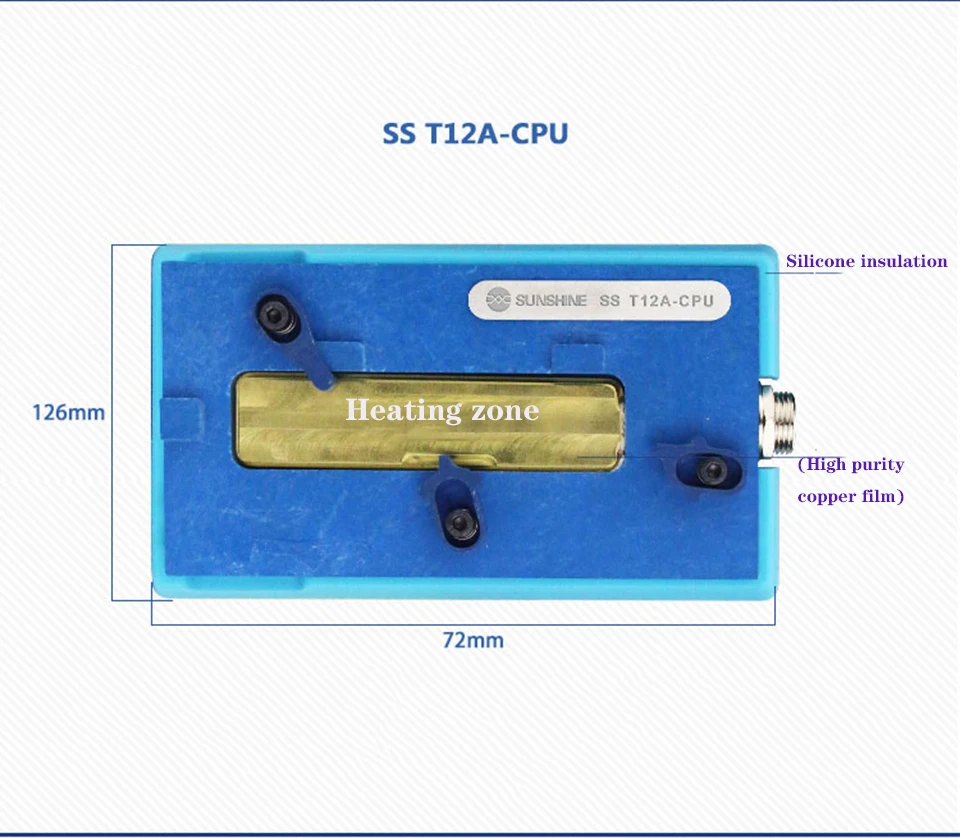 SS T12A-CPU

Silicone insulation

SUNSHINE SS T12A-CPU

126mm

Heating zone

(High purity copper film)

72mm